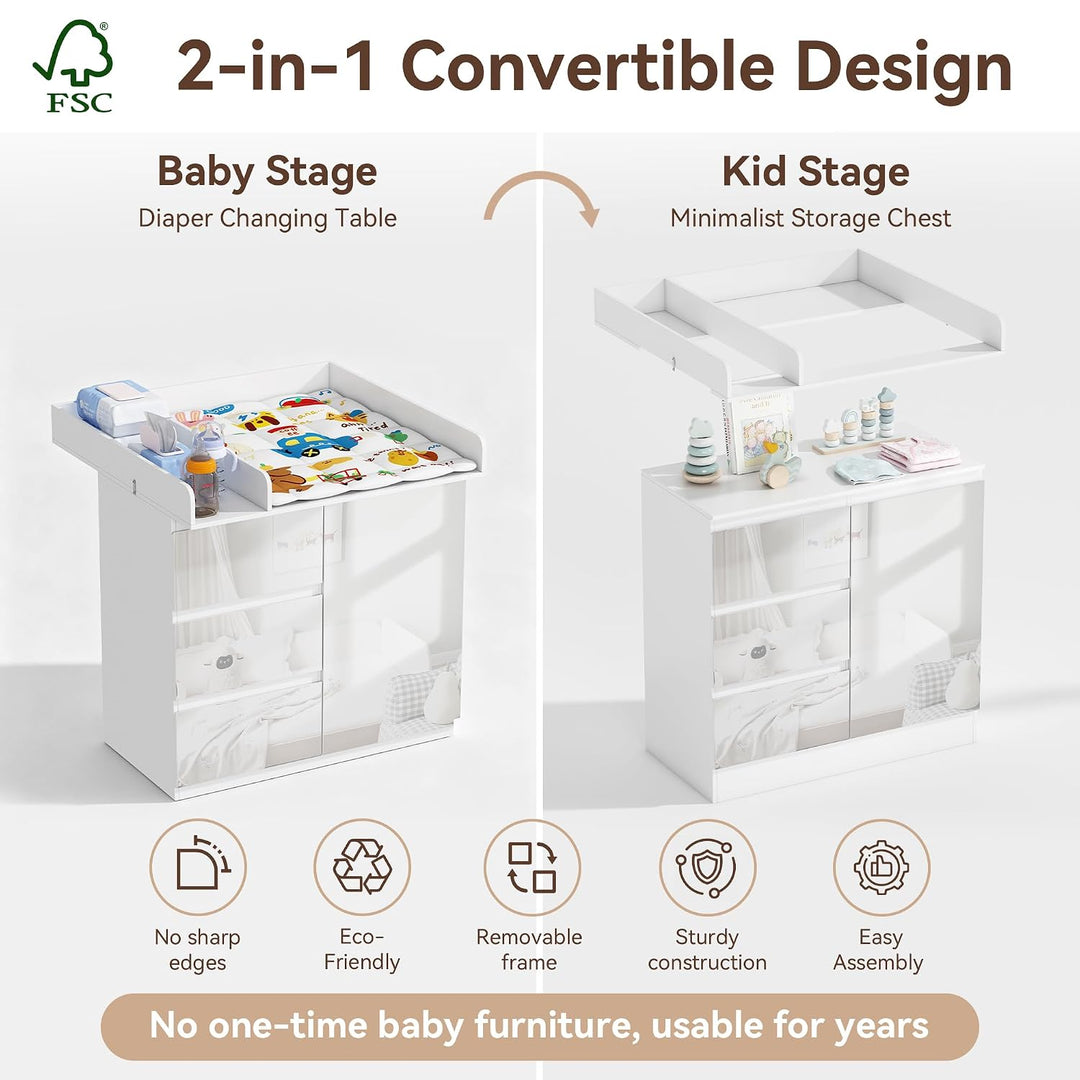 FSC

2-in-1 Convertible Design

Baby Stage
Diaper Changing Table

Kid Stage
Minimalist Storage Chest

No sharp edges

Eco-Friendly

Removable frame

Sturdy construction

Easy Assembly

No one-time baby furniture, usable for years